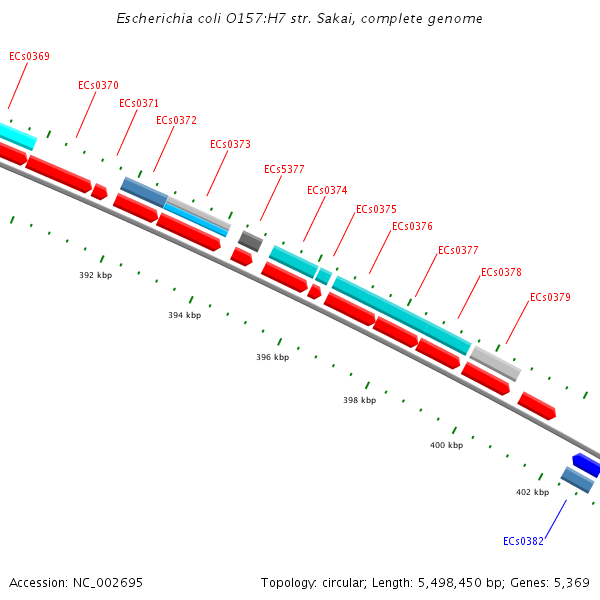 Escherichia coli O157:H7 str. Sakai, complete genome

ECs0369

ECs0370

ECs0371

ECs0372

ECs0373

ECs5377

ECs0374

ECs0375

ECs0376

ECs0377

ECs0378

ECs0379

392 kbp

394 kbp

396 kbp

398 kbp

400 kbp

402 kbp

ECs0382

Accession: NC_002695

Topology: circular; Length: 5,498,450 bp; Genes: 5,369